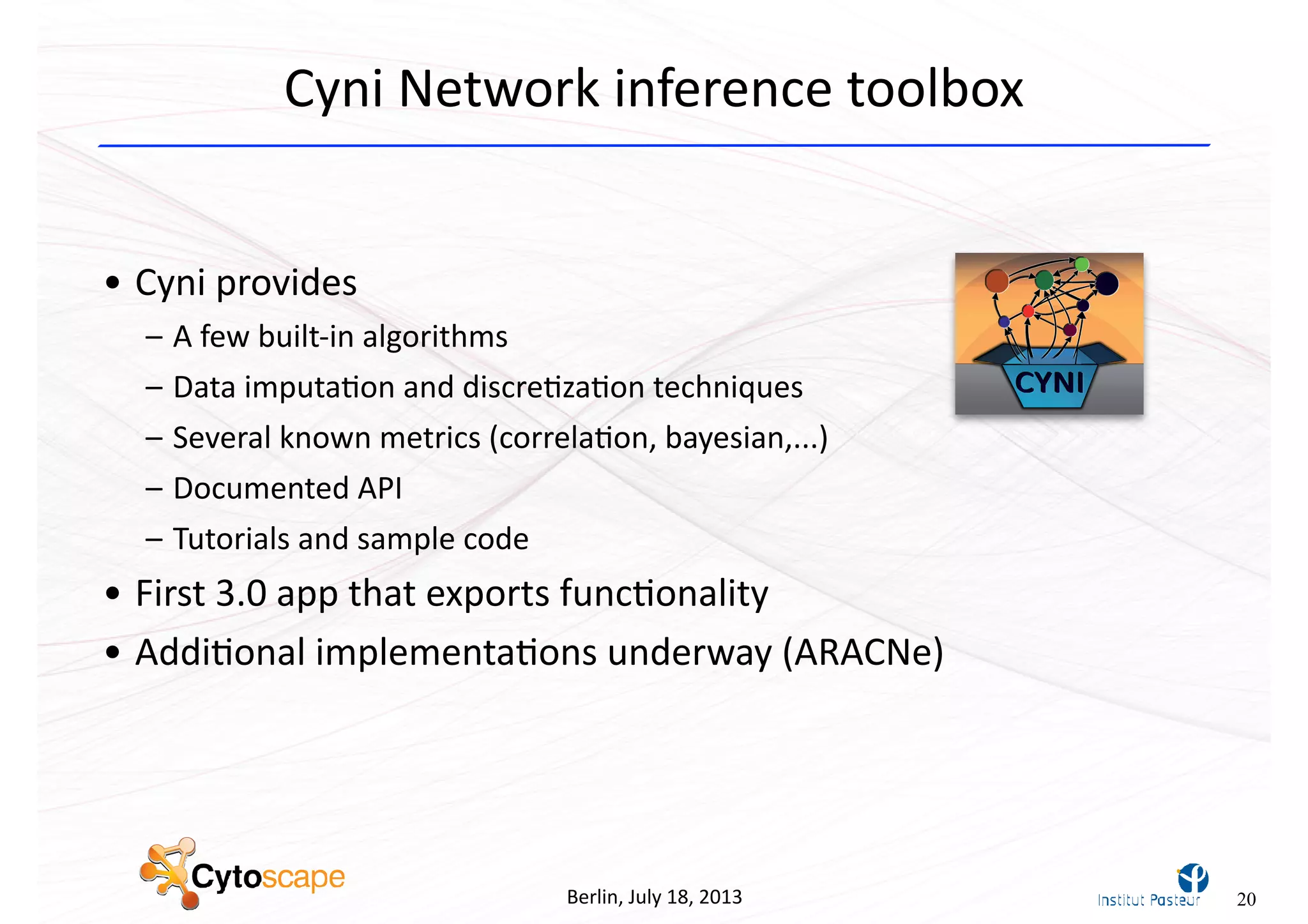 Cyni Network inference toolbox

• Cyni provides
– A few built-in algorithms
– Data imputation and discretization techniques
– Several known metrics (correlation, bayesian,...)
– Documented API
– Tutorials and sample code
• First 3.0 app that exports functionality
• Additional implementations underway (ARACNe)

CYNI

Cytoscape

Berlin, July 18, 2013

Institut Pasteur

20